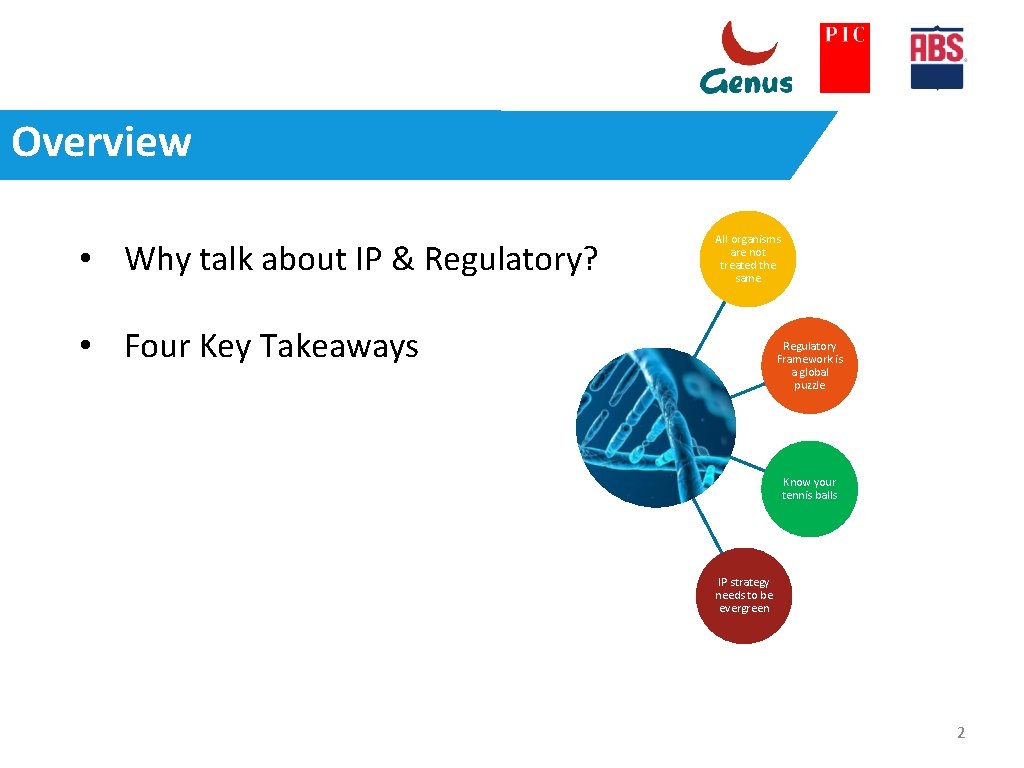 Genus

PIC

ABS

Overview

• Why talk about IP & Regulatory?

• Four Key Takeaways

All organisms are not treated the same

Regulatory Framework is a global puzzle

Know your tennis balls

IP strategy needs to be evergreen

2